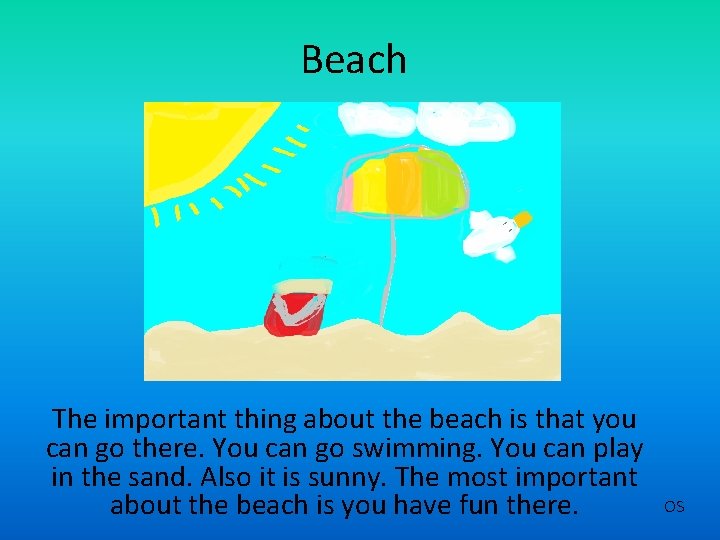 Beach

The important thing about the beach is that you can go there. You can go swimming. You can play in the sand. Also it is sunny. The most important about the beach is you have fun there.

OS